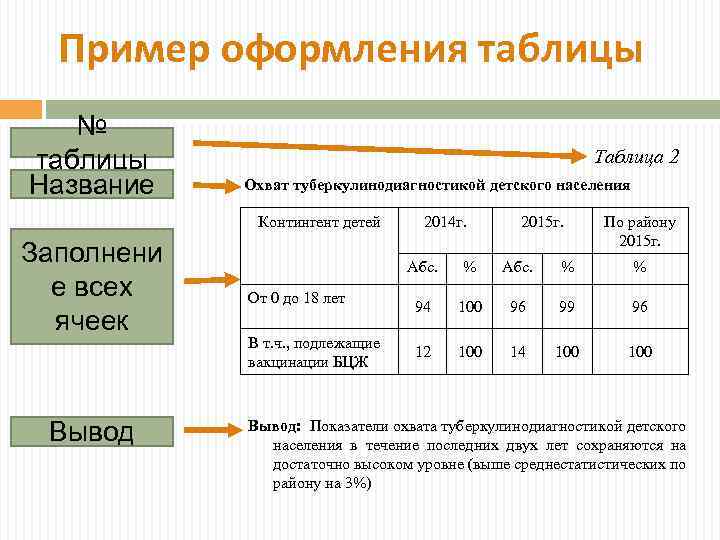 Пример оформления таблицы

№ таблицы

Таблица 2

Название

Охват туберкулинодиагностикой детского населения

Заполнение всех ячеек

| Контингент детей | 2014г. | | 2015г. | | По району 2015г. |
|---|---|---|---|---|---|
| | Абс. | % | Абс. | % | % |
| От 0 до 18 лет | 94 | 100 | 96 | 99 | 96 |
| В т.ч., подлежащие вакцинации БЦЖ | 12 | 100 | 14 | 100 | 100 |

Вывод

Вывод: Показатели охвата туберкулинодиагностикой детского населения в течение последних двух лет сохраняются на достаточно высоком уровне (выше среднестатистических по району на 3%)